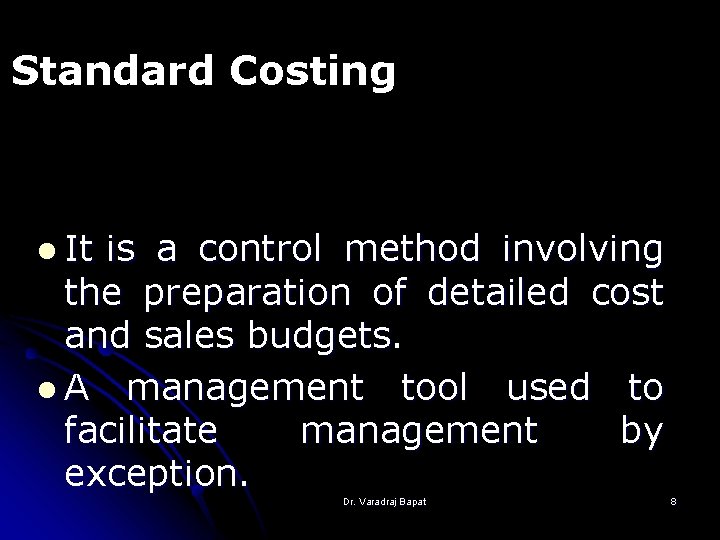 Standard Costing

- It is a control method involving the preparation of detailed cost and sales budgets.
- A management tool used to facilitate management by exception.

Dr. Varadraj Bapat

8